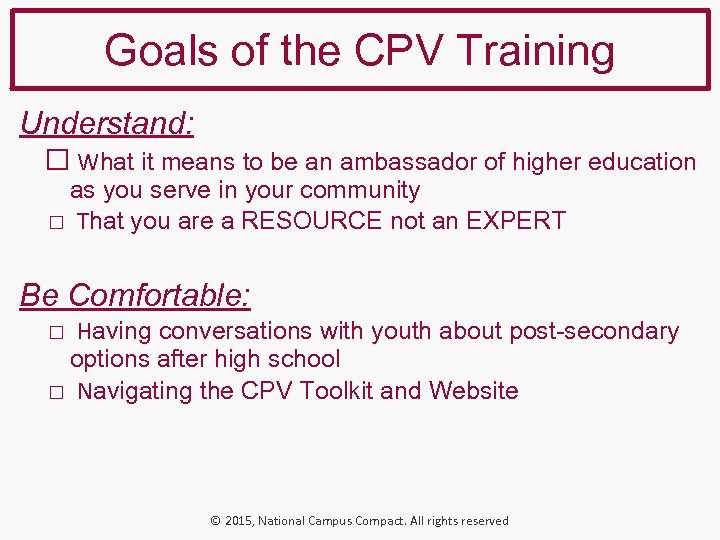 Goals of the CPV Training

Understand:

☐ What it means to be an ambassador of higher education as you serve in your community

☐ That you are a RESOURCE not an EXPERT

Be Comfortable:

☐ Having conversations with youth about post-secondary options after high school

☐ Navigating the CPV Toolkit and Website

© 2015, National Campus Compact. All rights reserved